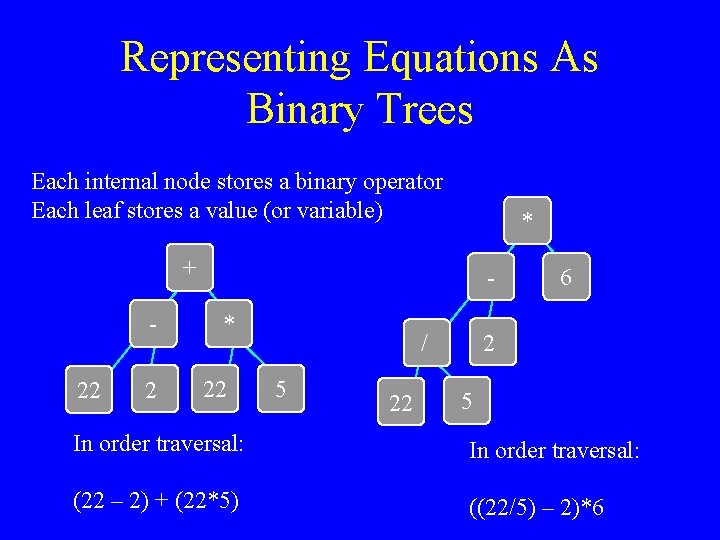 Representing Equations As Binary Trees

Each internal node stores a binary operator
Each leaf stores a value (or variable)

+

-

*

22

2

22

5

In order traversal:

(22 – 2) + (22*5)

*

-

6

/

2

22

5

In order traversal:

((22/5) – 2)*6